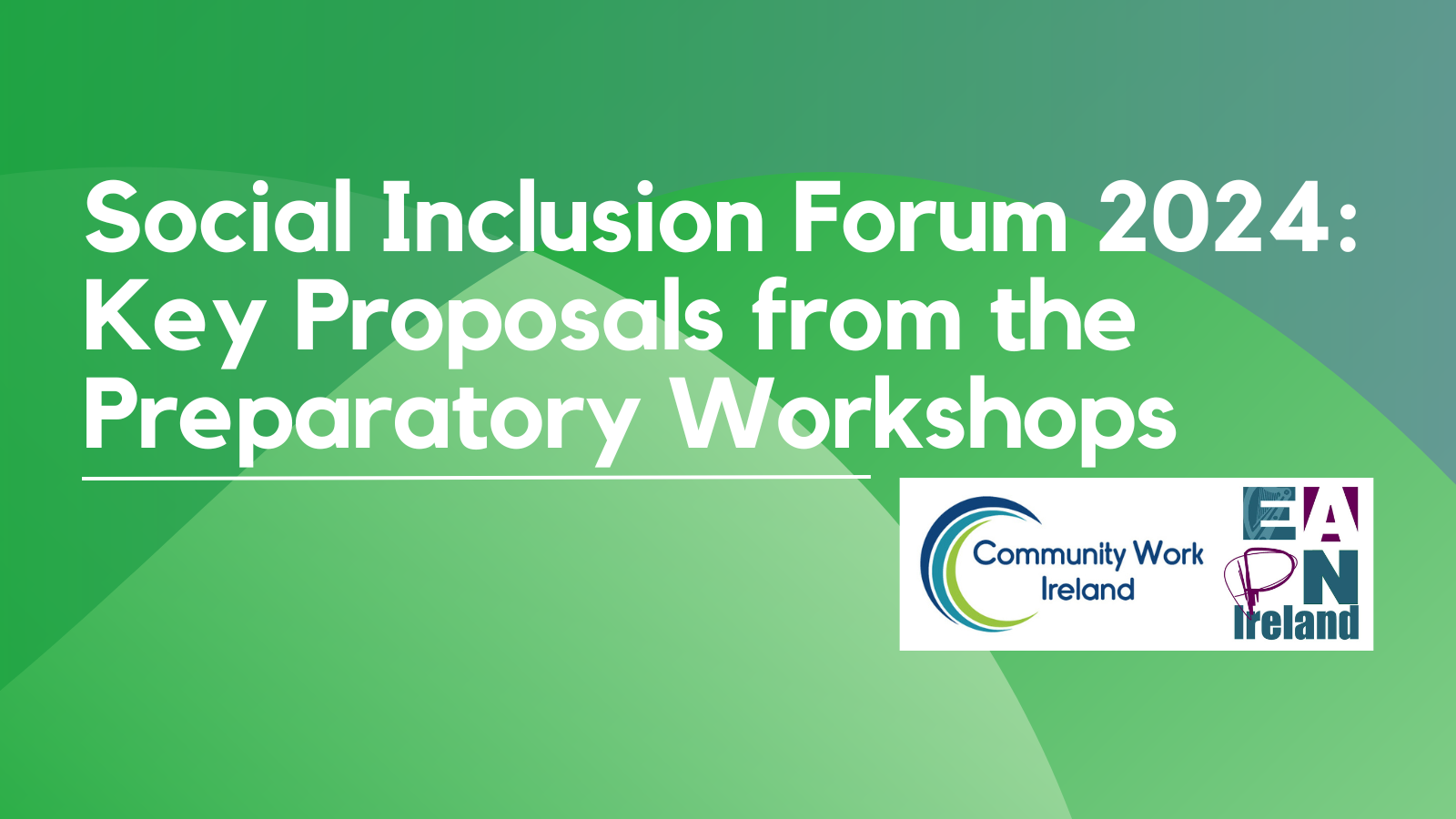 Social Inclusion Forum 2024: Key Proposals from the Preparatory Workshops

Community Work Ireland

EAPN Ireland